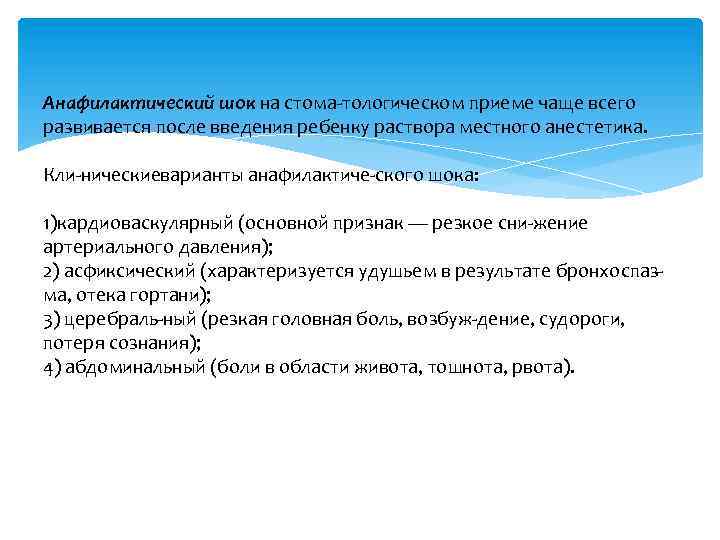 Анафилактический шок на стома-тологическом приеме чаще всего развивается после введения ребенку раствора местного анестетика.

Кли-ническиеварианты анафилактиче-ского шока:

1)кардиоваскулярный (основной признак — резкое сни-жение артериального давления);
2) асфиксический (характеризуется удушьем в результате бронхоспазма, отека гортани);
3) церебраль-ный (резкая головная боль, возбуж-дение, судороги, потеря сознания);
4) абдоминальный (боли в области живота, тошнота, рвота).